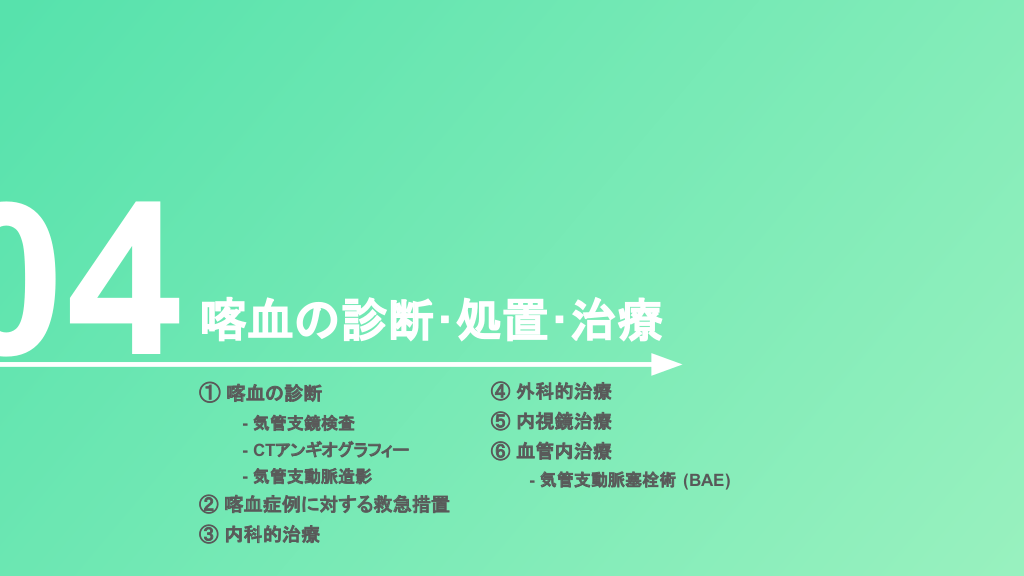 04

喀血の診断･処置･治療

① 喀血の診断
- 気管支鏡検査
- CTアンギオグラフィー
- 気管支動脈造影
② 喀血症例に対する救急措置
③ 内科的治療

④ 外科的治療
⑤ 内視鏡治療
⑥ 血管内治療
- 気管支動脈塞栓術 (BAE)